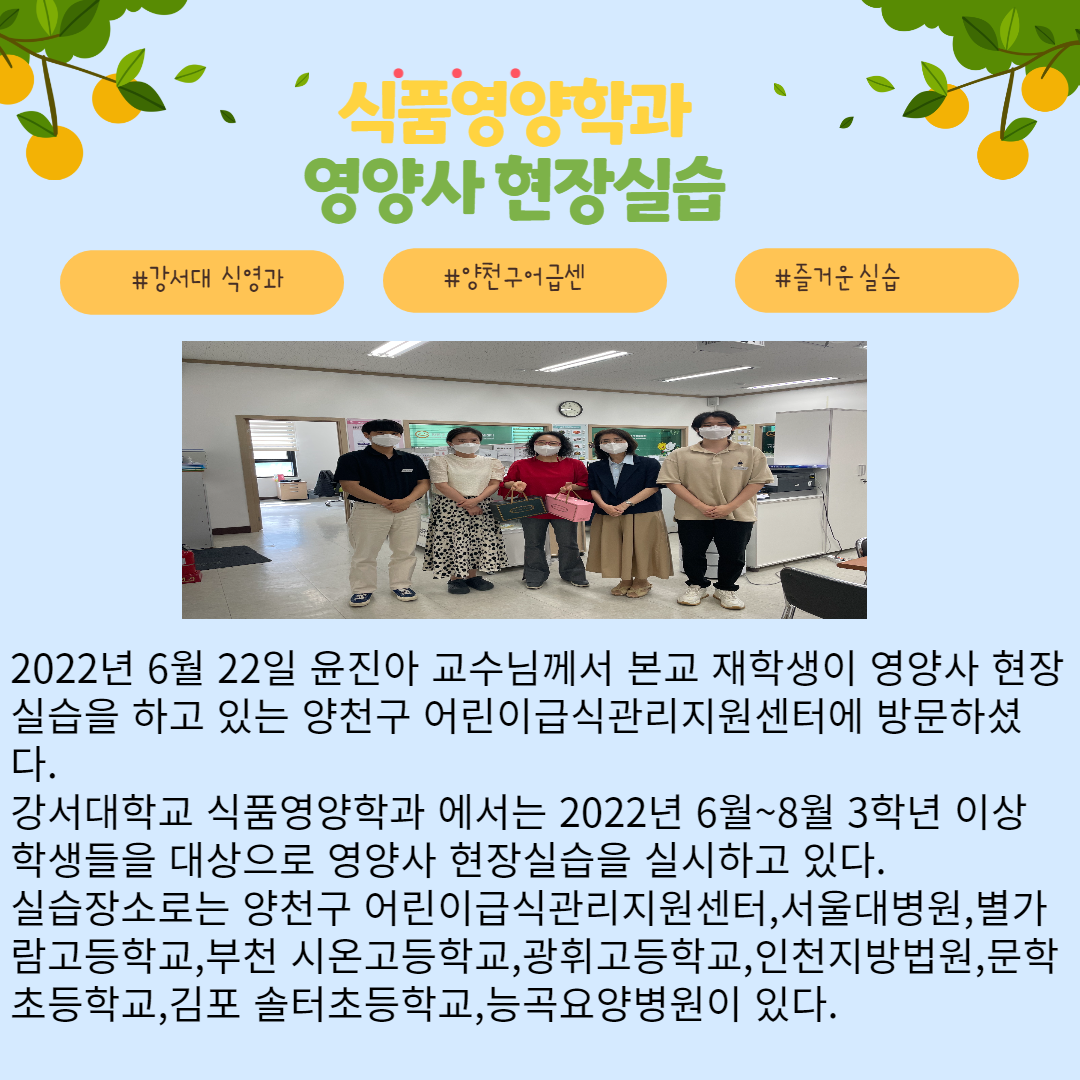 식품영양학과
영양사 현장실습

#강서대 식영과

#양천구어급센

#즐거운 실습

2022년 6월 22일 윤진아 교수님께서 본교 재학생이 영양사 현장실습을 하고 있는 양천구 어린이급식관리지원센터에 방문하셨다.
강서대학교 식품영양학과 에서는 2022년 6월~8월 3학년 이상 학생들을 대상으로 영양사 현장실습을 실시하고 있다.
실습장소로는 양천구 어린이급식관리지원센터,서울대병원,별가람고등학교,부천 시온고등학교,광휘고등학교,인천지방법원,문학초등학교,김포 솔터초등학교,능곡요양병원이 있다.